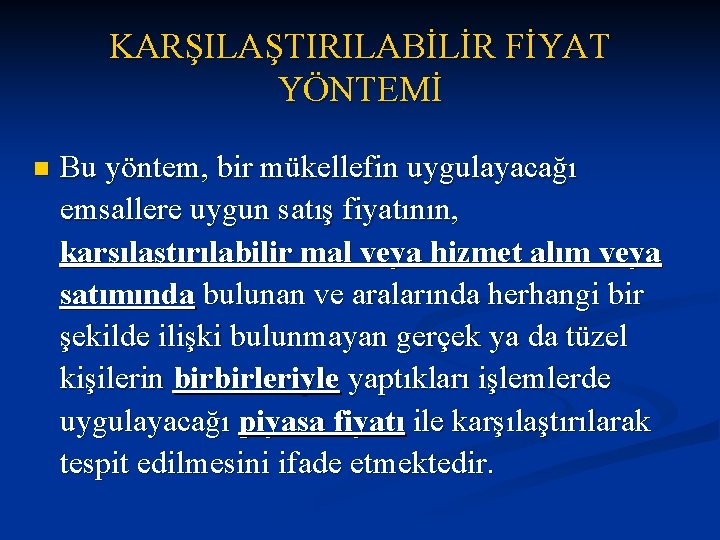 KARŞILAŞTIRILABİLİR FİYAT YÖNTEMİ

Bu yöntem, bir mükellefin uygulayacağı emsallere uygun satış fiyatının, karşılaştırılabilir mal veya hizmet alım veya satımında bulunan ve aralarında herhangi bir şekilde ilişki bulunmayan gerçek ya da tüzel kişilerin birbirleriyle yaptıkları işlemlerde uygulayacağı piyasa fiyatı ile karşılaştırılarak tespit edilmesini ifade etmektedir.